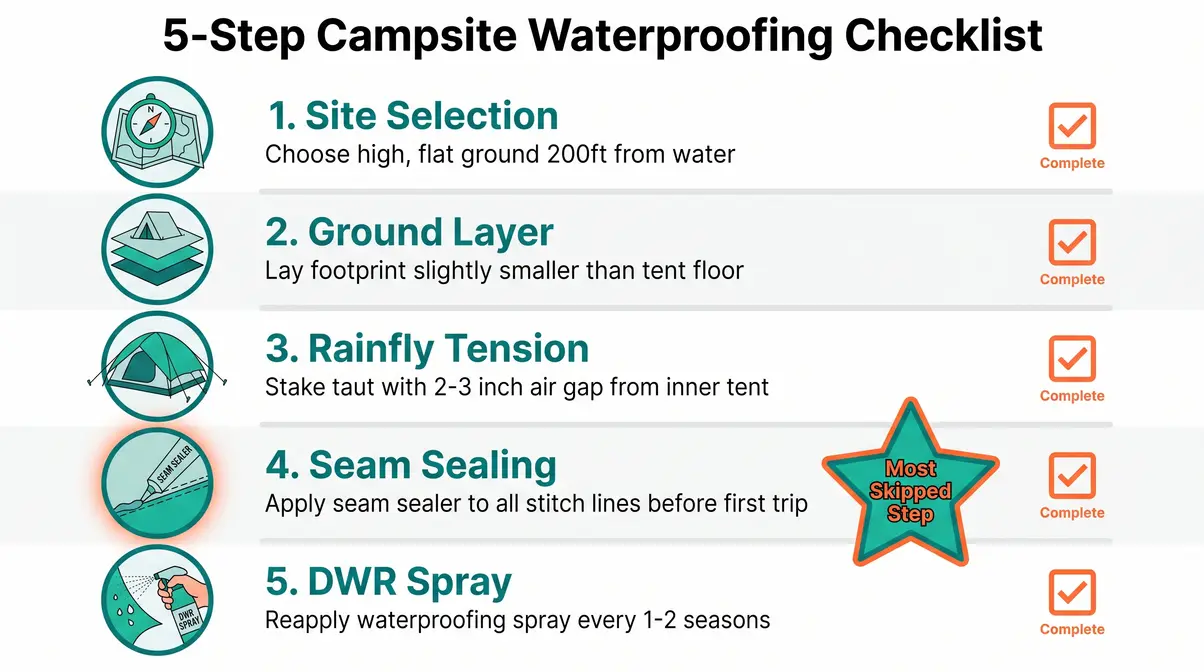 5-Step Campsite Waterproofing Checklist

1. Site Selection
Choose high, flat ground 200ft from water
Complete

2. Ground Layer
Lay footprint slightly smaller than tent floor
Complete

3. Rainfly Tension
Stake taut with 2-3 inch air gap from inner tent
Complete

SEAM SEALER
4. Seam Sealing
Apply seam sealer to all stitch lines before first trip
Most Skipped Step
Complete

DWR SPRAY
5. DWR Spray
Reapply waterproofing spray every 1-2 seasons
Complete